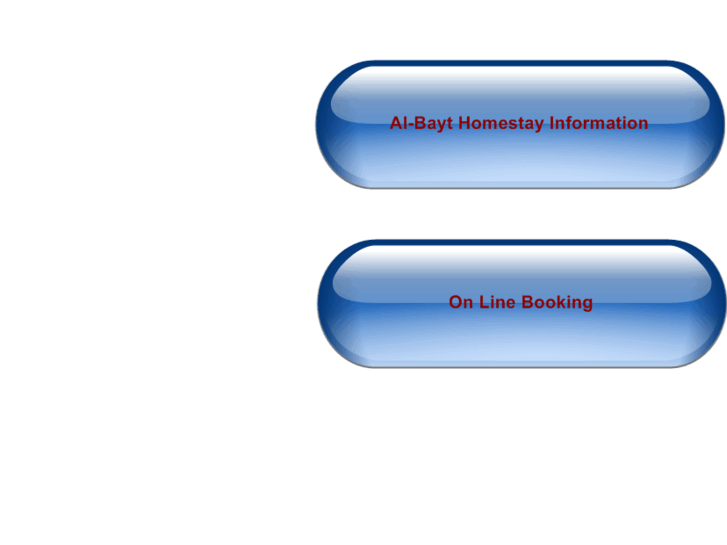 Al-Bayt Homestay Information

On Line Booking